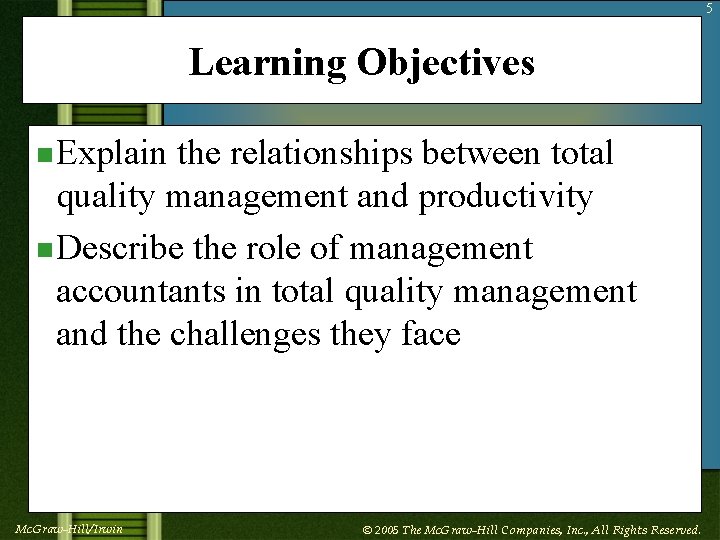 5

Learning Objectives

Explain the relationships between total quality management and productivity

Describe the role of management accountants in total quality management and the challenges they face

McGraw-Hill/Irwin

© 2005 The McGraw-Hill Companies, Inc., All Rights Reserved.